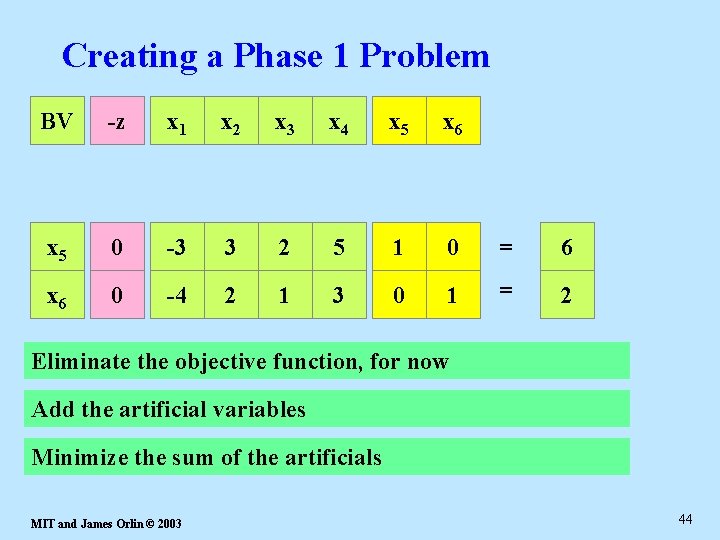 Creating a Phase 1 Problem

| BV | -z | $x_1$ | $x_2$ | $x_3$ | $x_4$ | $x_5$ | $x_6$ | | |
|---|---|---|---|---|---|---|---|---|---|
| $x_5$ | 0 | -3 | 3 | 2 | 5 | 1 | 0 | = | 6 |
| $x_6$ | 0 | -4 | 2 | 1 | 3 | 0 | 1 | = | 2 |

Eliminate the objective function, for now

Add the artificial variables

Minimize the sum of the artificials

MIT and James Orlin © 2003

44